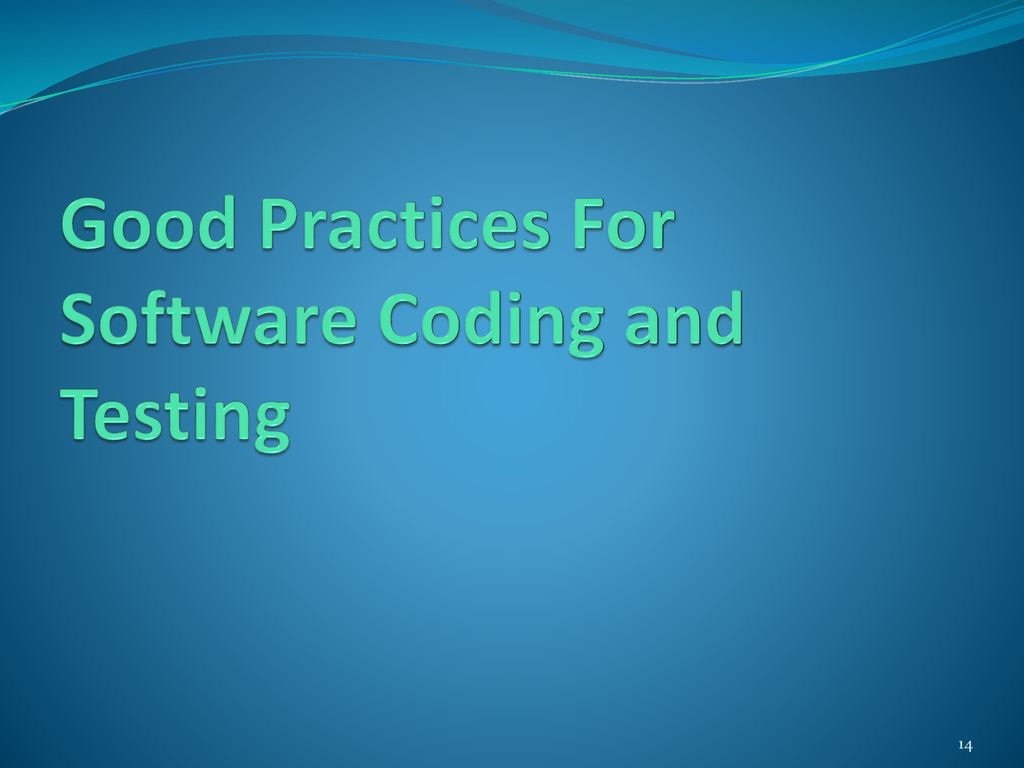 Good Practices For Software Coding and Testing

14